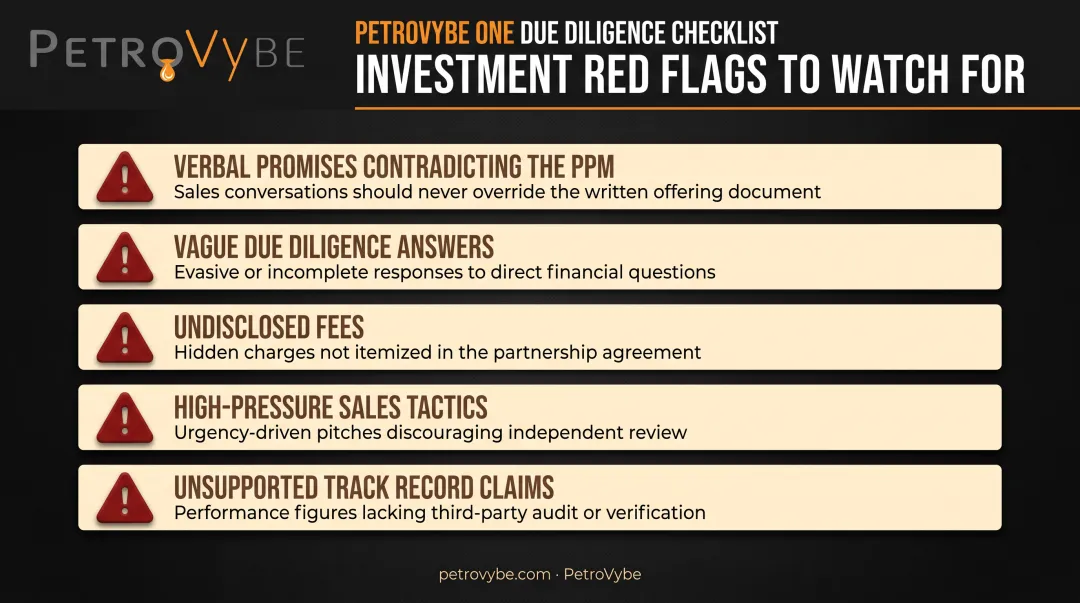 PETROVYBE

PETROVYBE ONE DUE DILIGENCE CHECKLIST
INVESTMENT RED FLAGS TO WATCH FOR

VERBAL PROMISES CONTRADICTING THE PPM
Sales conversations should never override the written offering document

VAGUE DUE DILIGENCE ANSWERS
Evasive or incomplete responses to direct financial questions

UNDISCLOSED FEES
Hidden charges not itemized in the partnership agreement

HIGH-PRESSURE SALES TACTICS
Urgency-driven pitches discouraging independent review

UNSUPPORTED TRACK RECORD CLAIMS
Performance figures lacking third-party audit or verification

petrovybe.com · PetroVybe